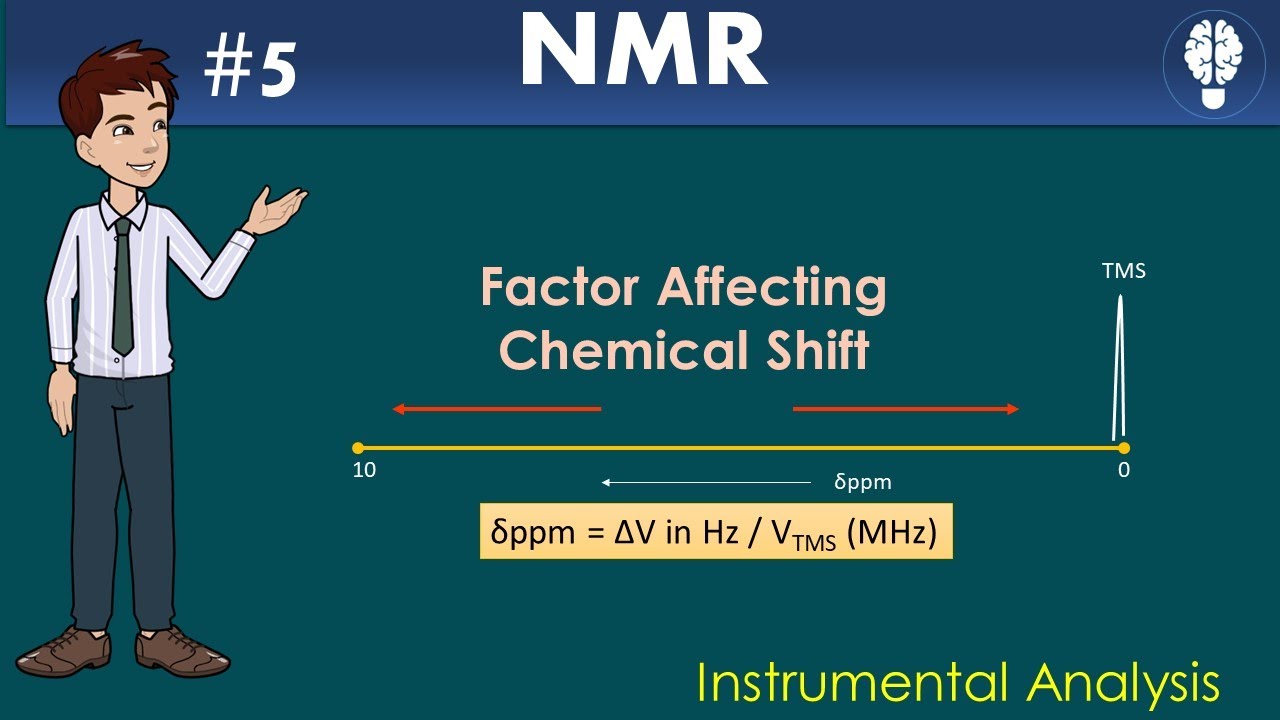 #5

NMR

Factor Affecting Chemical Shift

TMS

10

0

δppm

δppm = ΔV in Hz / $V_{TMS}$ (MHz)

Instrumental Analysis